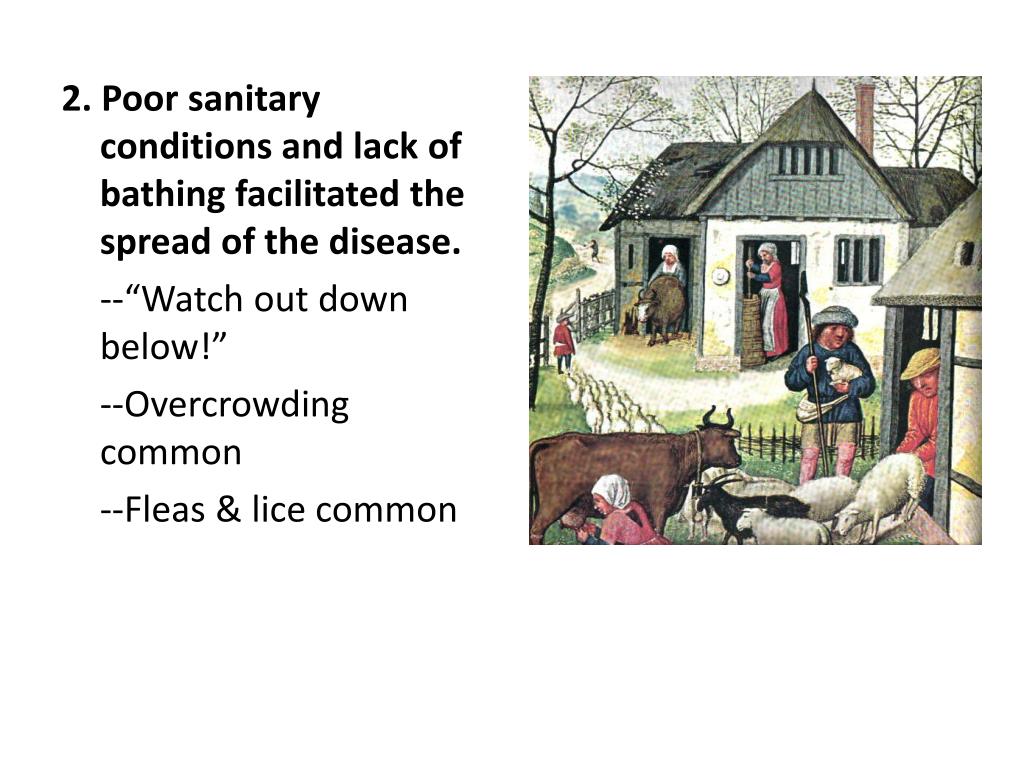 2. Poor sanitary conditions and lack of bathing facilitated the spread of the disease.

--“Watch out down below!”

--Overcrowding common

--Fleas & lice common